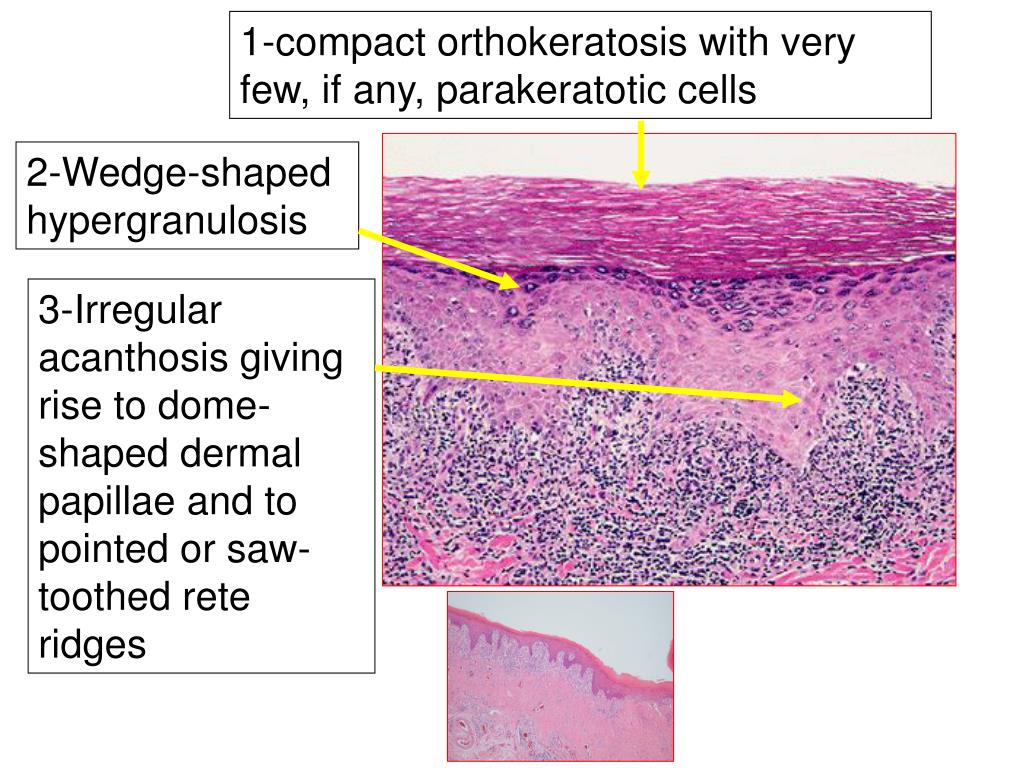 1-compact orthokeratosis with very few, if any, parakeratotic cells

2-Wedge-shaped hypergranulosis

3-Irregular acanthosis giving rise to dome-shaped dermal papillae and to pointed or saw-toothed rete ridges